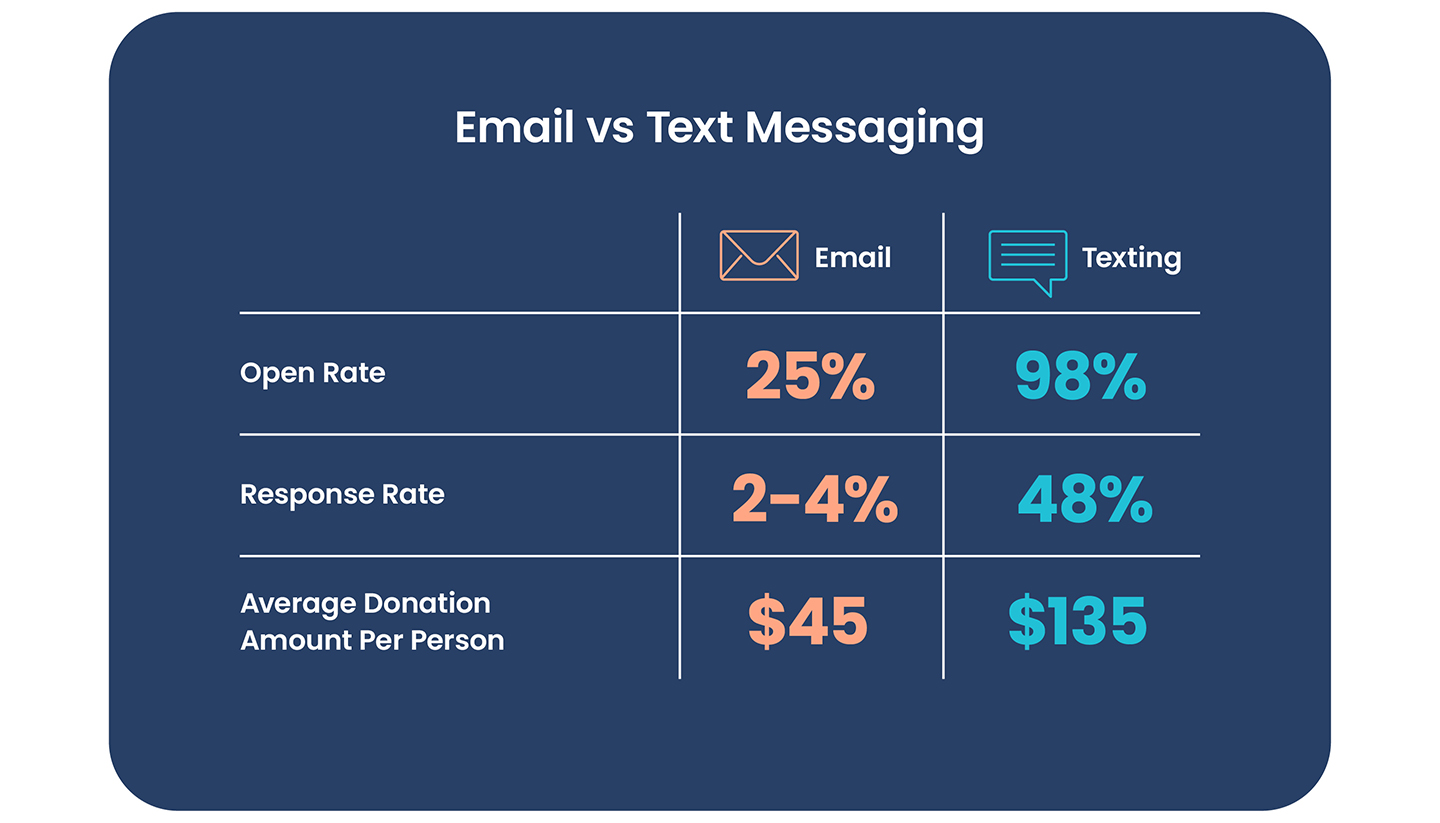 Email vs Text Messaging

| | Email | Texting |
|---|---|---|
| Open Rate | 25% | 98% |
| Response Rate | 2-4% | 48% |
| Average Donation Amount Per Person | \$45 | \$135 |